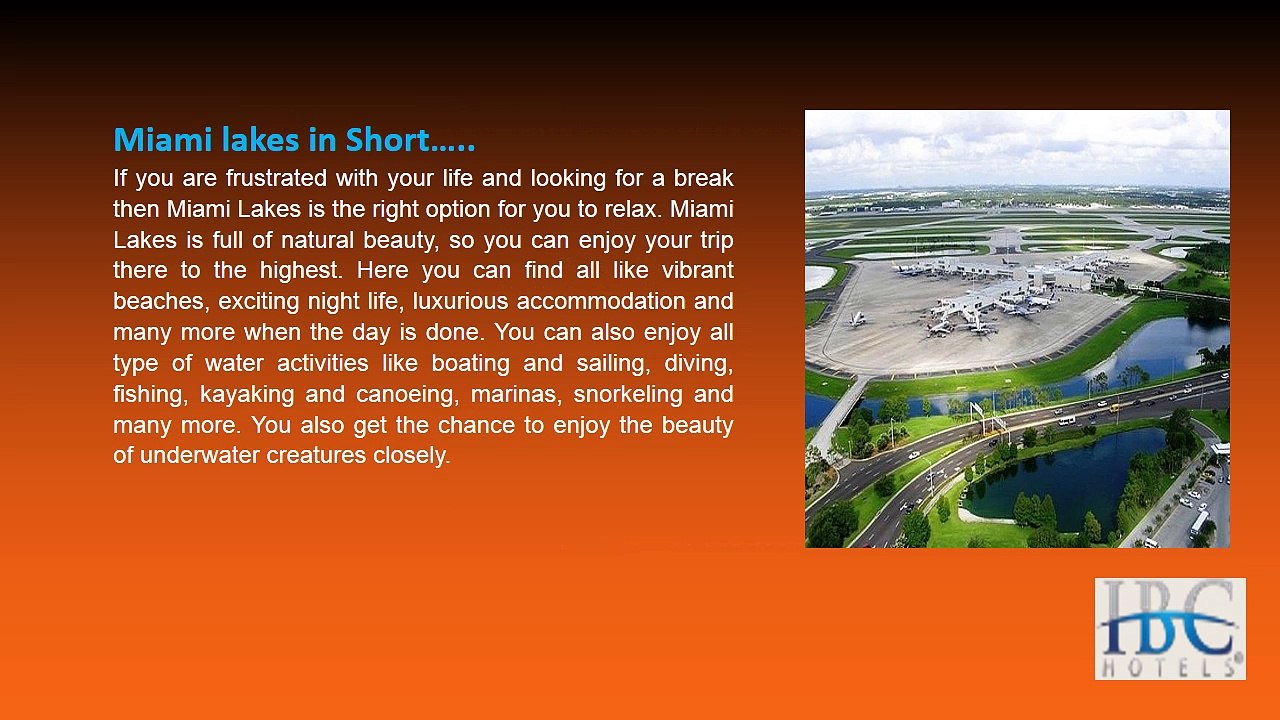 Miami lakes in Short…..

If you are frustrated with your life and looking for a break then Miami Lakes is the right option for you to relax. Miami Lakes is full of natural beauty, so you can enjoy your trip there to the highest. Here you can find all like vibrant beaches, exciting night life, luxurious accommodation and many more when the day is done. You can also enjoy all type of water activities like boating and sailing, diving, fishing, kayaking and canoeing, marinas, snorkeling and many more. You also get the chance to enjoy the beauty of underwater creatures closely.

IBC
HOTELS